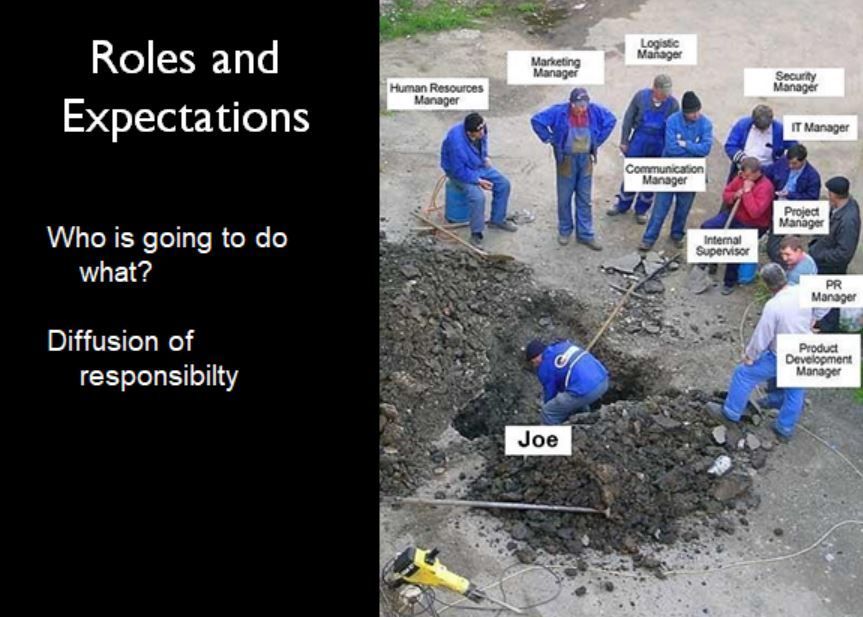 Roles and Expectations

Who is going to do what?

Diffusion of responsibilty

Human Resources Manager

Marketing Manager

Logistic Manager

Security Manager

IT Manager

Communication Manager

Project Manager

Internal Supervisor

PR Manager

Product Development Manager

Joe